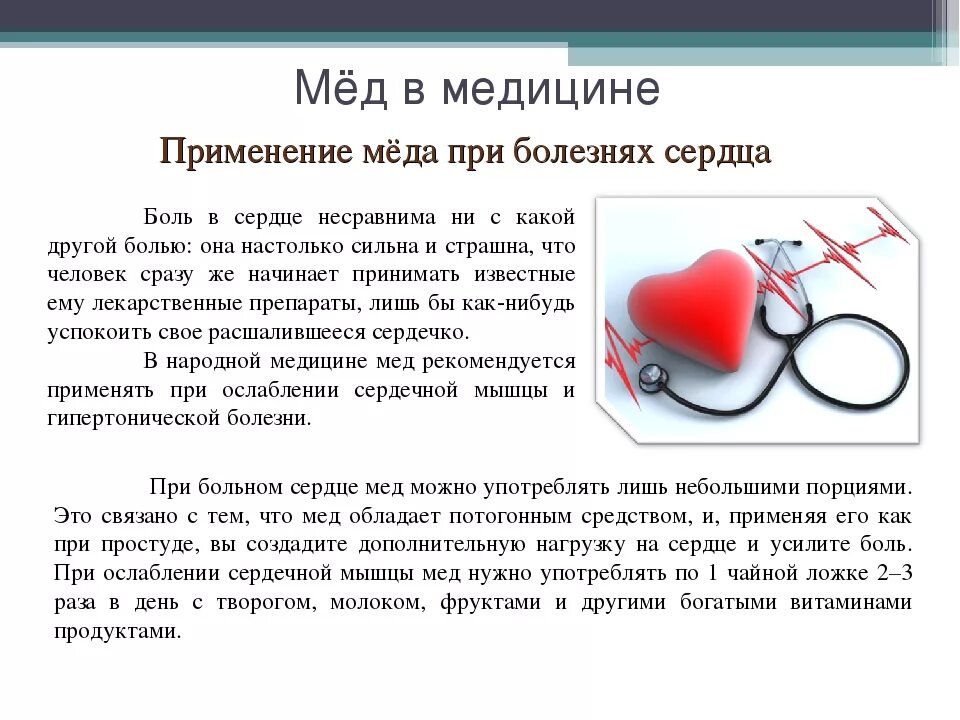 Мёд в медицине

Применение мёда при болезнях сердца

Боль в сердце несравнима ни с какой другой болью: она настолько сильна и страшна, что человек сразу же начинает принимать известные ему лекарственные препараты, лишь бы как-нибудь успокоить свое расшалившееся сердечко.

В народной медицине мед рекомендуется применять при ослаблении сердечной мышцы и гипертонической болезни.

При больном сердце мед можно употреблять лишь небольшими порциями. Это связано с тем, что мед обладает потогонным средством, и, применяя его как при простуде, вы создадите дополнительную нагрузку на сердце и усилите боль. При ослаблении сердечной мышцы мед нужно употреблять по 1 чайной ложке 2–3 раза в день с творогом, молоком, фруктами и другими богатыми витаминами продуктами.